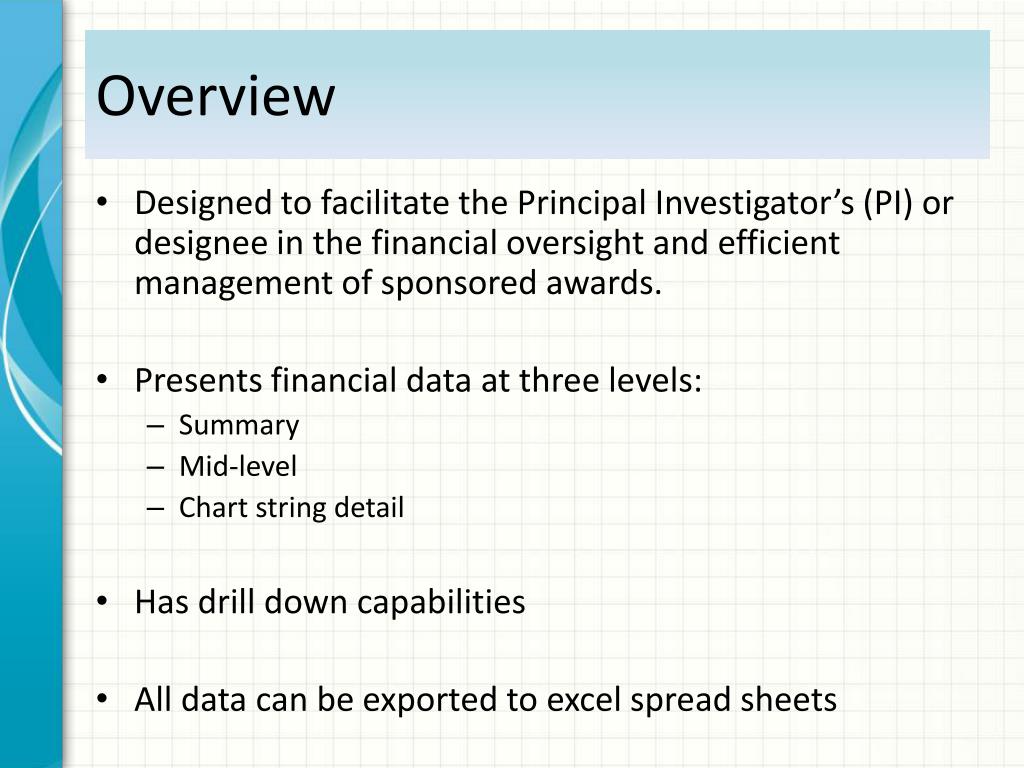 Overview

• Designed to facilitate the Principal Investigator’s (PI) or designee in the financial oversight and efficient management of sponsored awards.

• Presents financial data at three levels:
– Summary
– Mid-level
– Chart string detail

• Has drill down capabilities

• All data can be exported to excel spread sheets